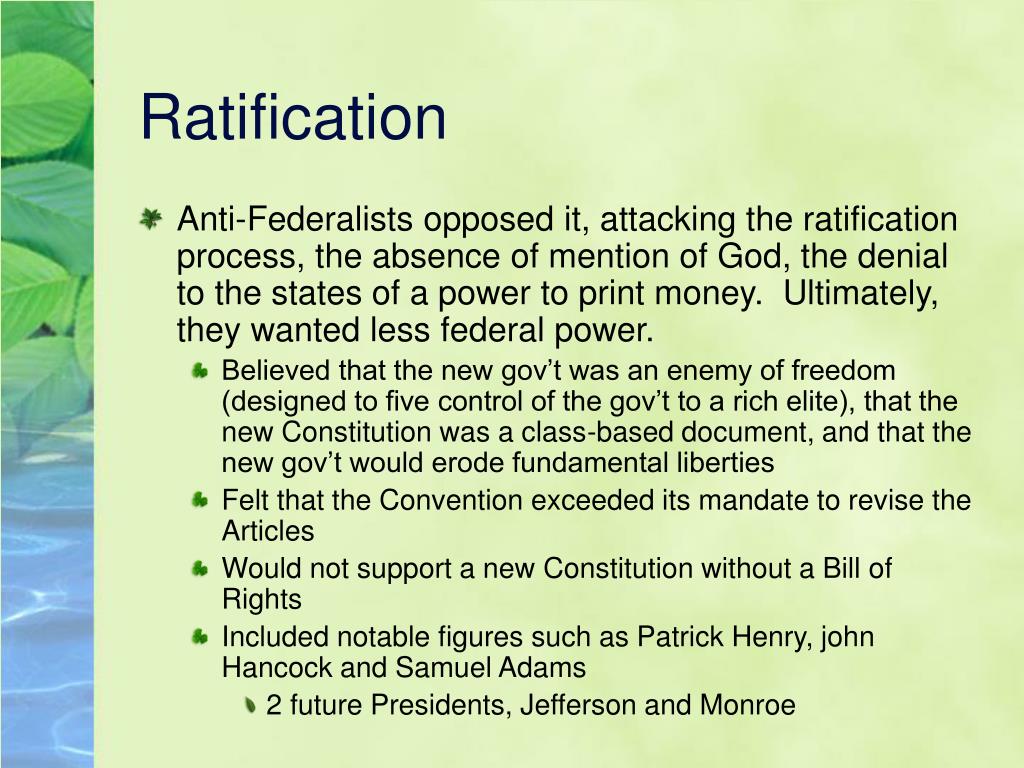 Ratification

Anti-Federalists opposed it, attacking the ratification process, the absence of mention of God, the denial to the states of a power to print money. Ultimately, they wanted less federal power.

Believed that the new gov't was an enemy of freedom (designed to five control of the gov't to a rich elite), that the new Constitution was a class-based document, and that the new gov't would erode fundamental liberties

Felt that the Convention exceeded its mandate to revise the Articles

Would not support a new Constitution without a Bill of Rights

Included notable figures such as Patrick Henry, john Hancock and Samuel Adams

2 future Presidents, Jefferson and Monroe